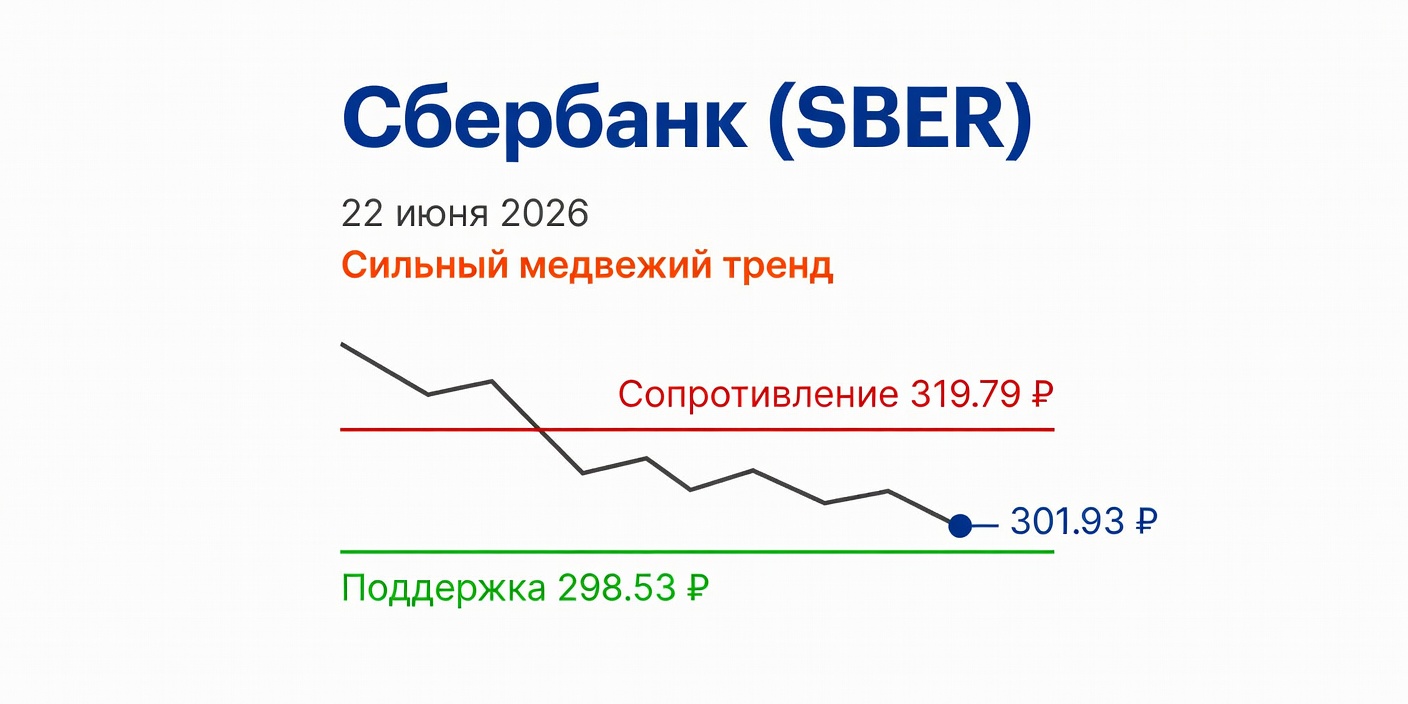 Сбербанк (SBER)

22 июня 2026

Сильный медвежий тренд

Сопротивление 319.79 ₽

301.93 ₽

Поддержка 298.53 ₽